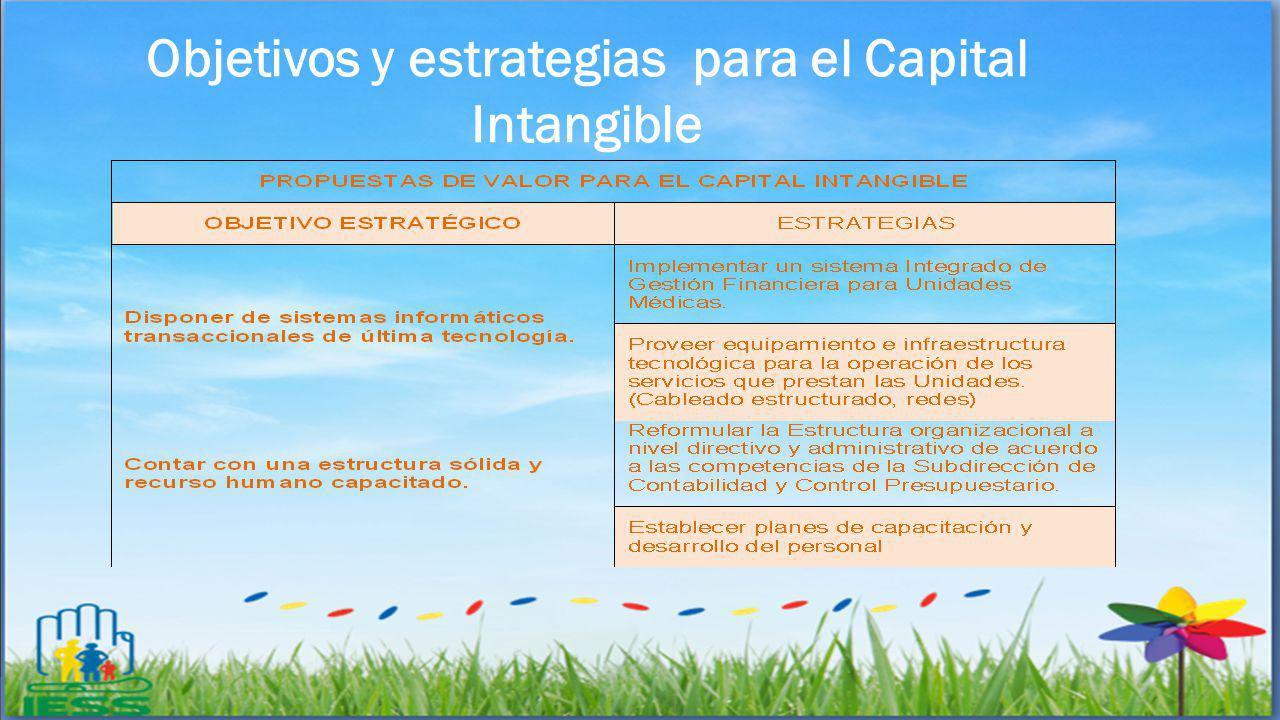 Objetivos y estrategias para el Capital Intangible

| PROPUESTAS DE VALOR PARA EL CAPITAL INTANGIBLE | |
|---|---|
| OBJETIVO ESTRATÉGICO | ESTRATEGIAS |
| Disponer de sistemas informáticos transaccionales de última tecnología. | Implementar un sistema Integrado de Gestión Financiera para Unidades Médicas. |
| | Proveer equipamiento e infraestructura tecnológica para la operación de los servicios que prestan las Unidades. (Cableado estructurado, redes) |
| Contar con una estructura sólida y recurso humano capacitado. | Reformular la Estructura organizacional a nivel directivo y administrativo de acuerdo a las competencias de la Subdirección de Contabilidad y Control Presupuestario. |
| | Establecer planes de capacitación y desarrollo del personal |

IESS